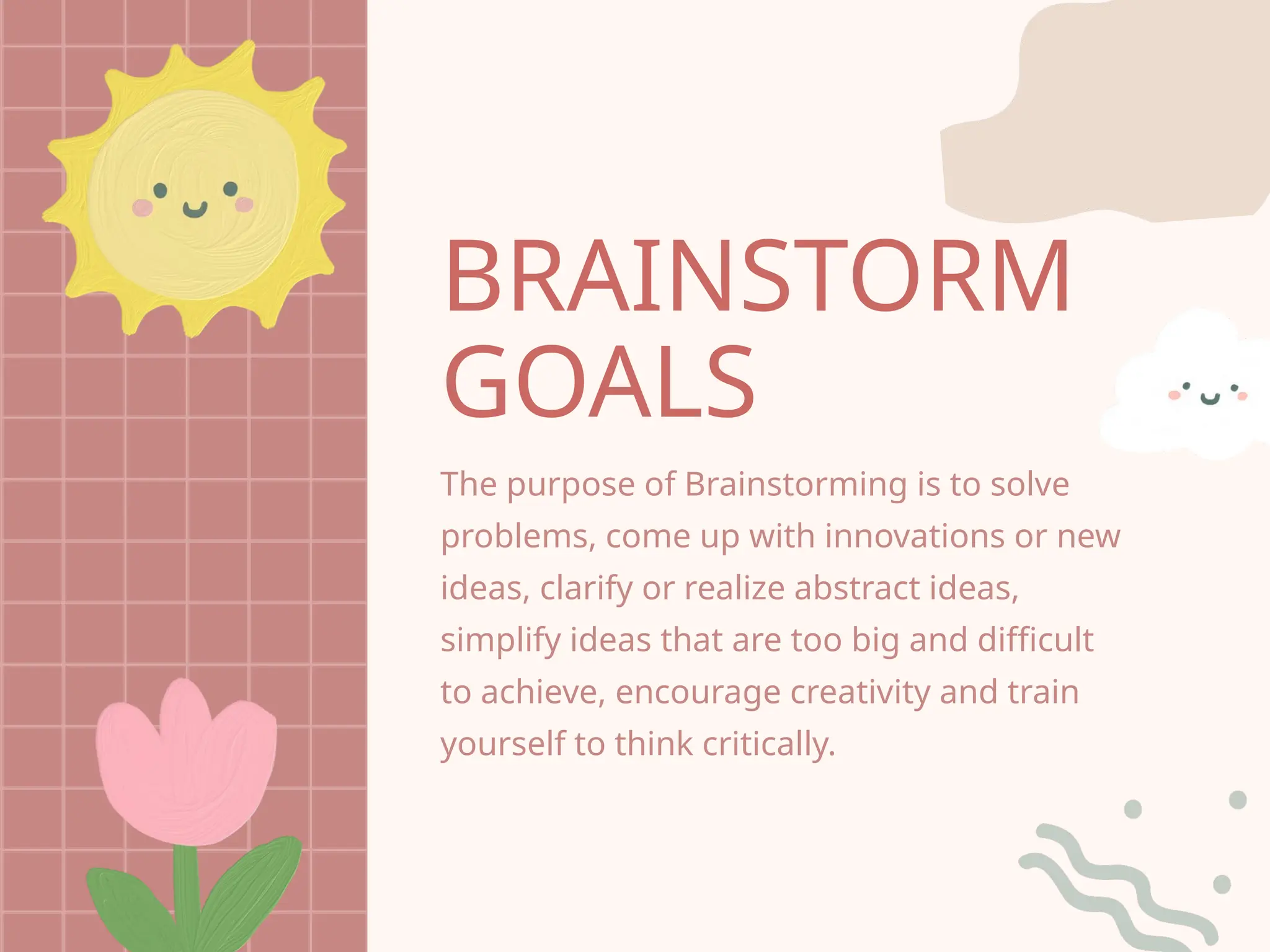 BRAINSTORM GOALS

The purpose of Brainstorming is to solve problems, come up with innovations or new ideas, clarify or realize abstract ideas, simplify ideas that are too big and difficult to achieve, encourage creativity and train yourself to think critically.